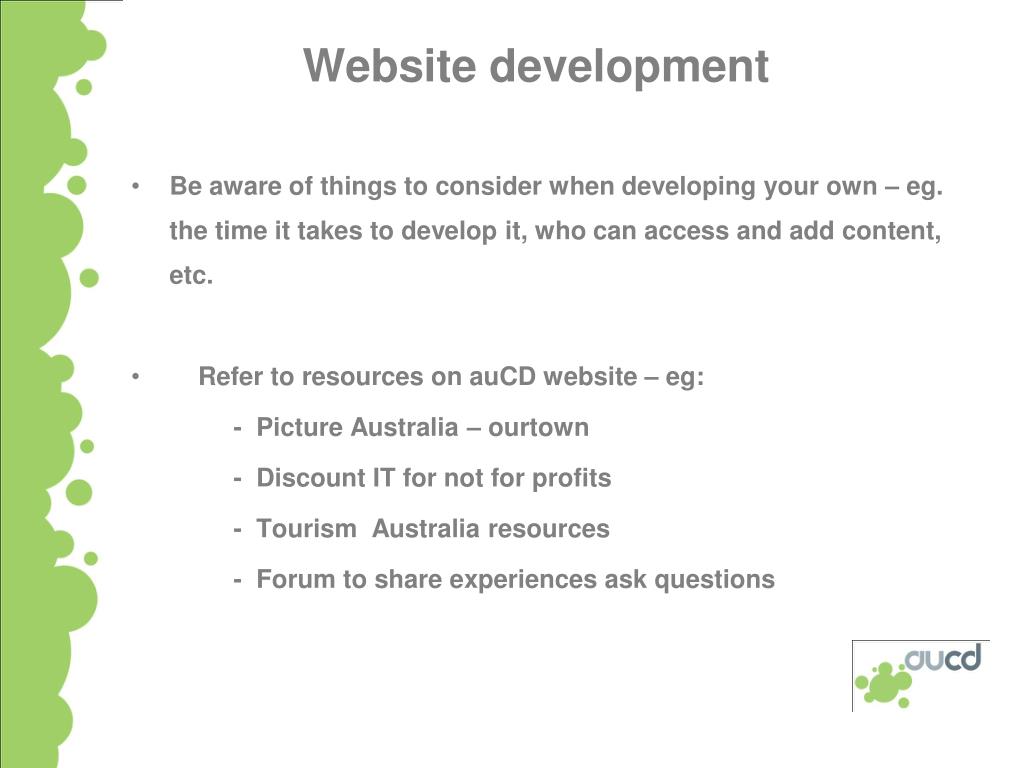 Website development

• Be aware of things to consider when developing your own – eg. the time it takes to develop it, who can access and add content, etc.

• Refer to resources on auCD website – eg:

- Picture Australia – ourtown

- Discount IT for not for profits

- Tourism Australia resources

- Forum to share experiences ask questions

aucd